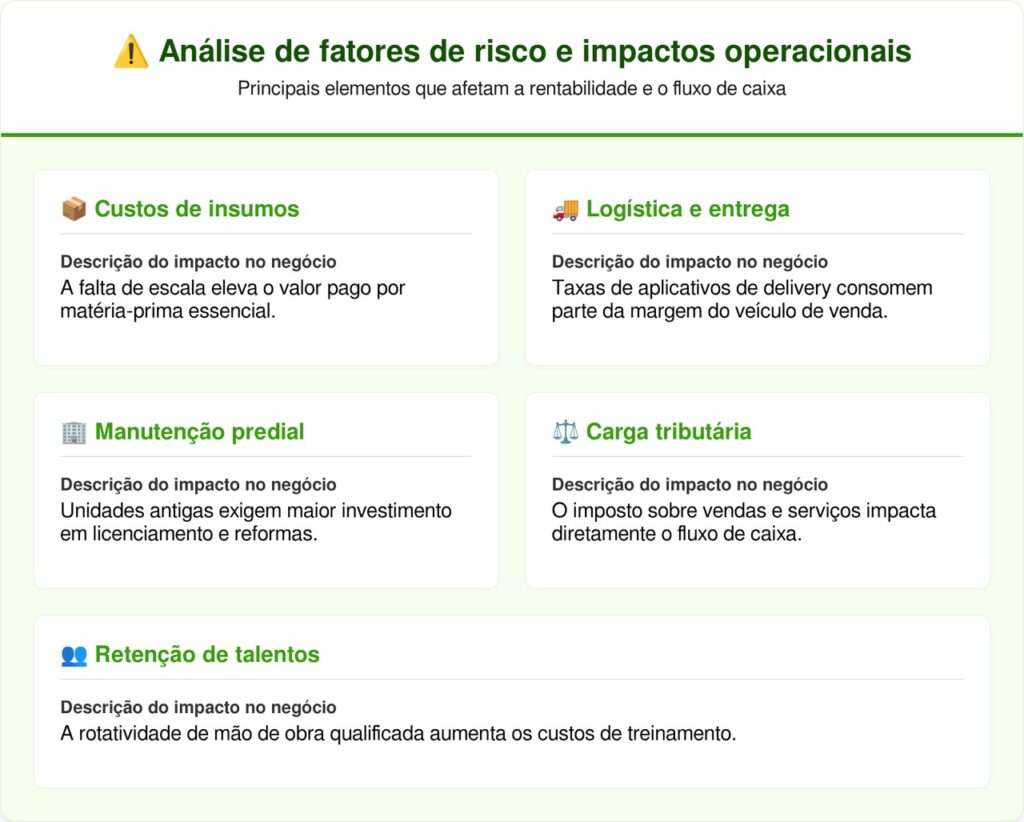 ⚠️ Análise de fatores de risco e impactos operacionais

Principais elementos que afetam a rentabilidade e o fluxo de caixa

📦 Custos de insumos

Descrição do impacto no negócio

A falta de escala eleva o valor pago por matéria-prima essencial.

🚚 Logística e entrega

Descrição do impacto no negócio

Taxas de aplicativos de delivery consomem parte da margem do veículo de venda.

🏢 Manutenção predial

Descrição do impacto no negócio

Unidades antigas exigem maior investimento em licenciamento e reformas.

⚖️ Carga tributária

Descrição do impacto no negócio

O imposto sobre vendas e serviços impacta diretamente o fluxo de caixa.

👥 Retenção de talentos

Descrição do impacto no negócio

A rotatividade de mão de obra qualificada aumenta os custos de treinamento.